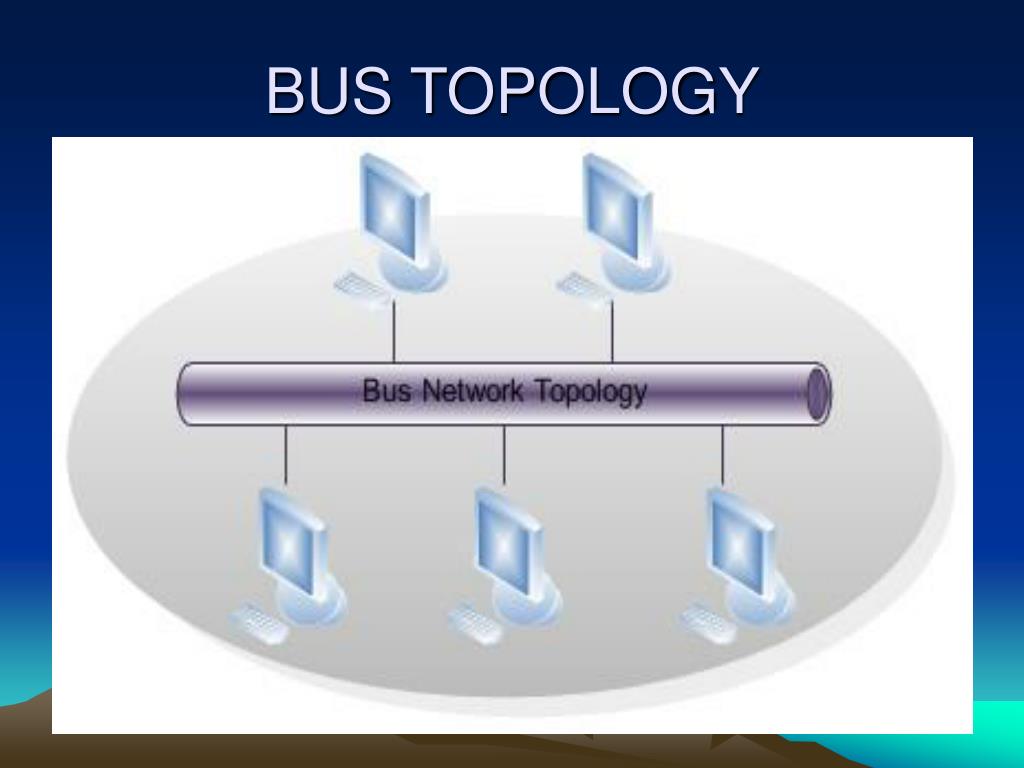 BUS TOPOLOGY

Bus Network Topology